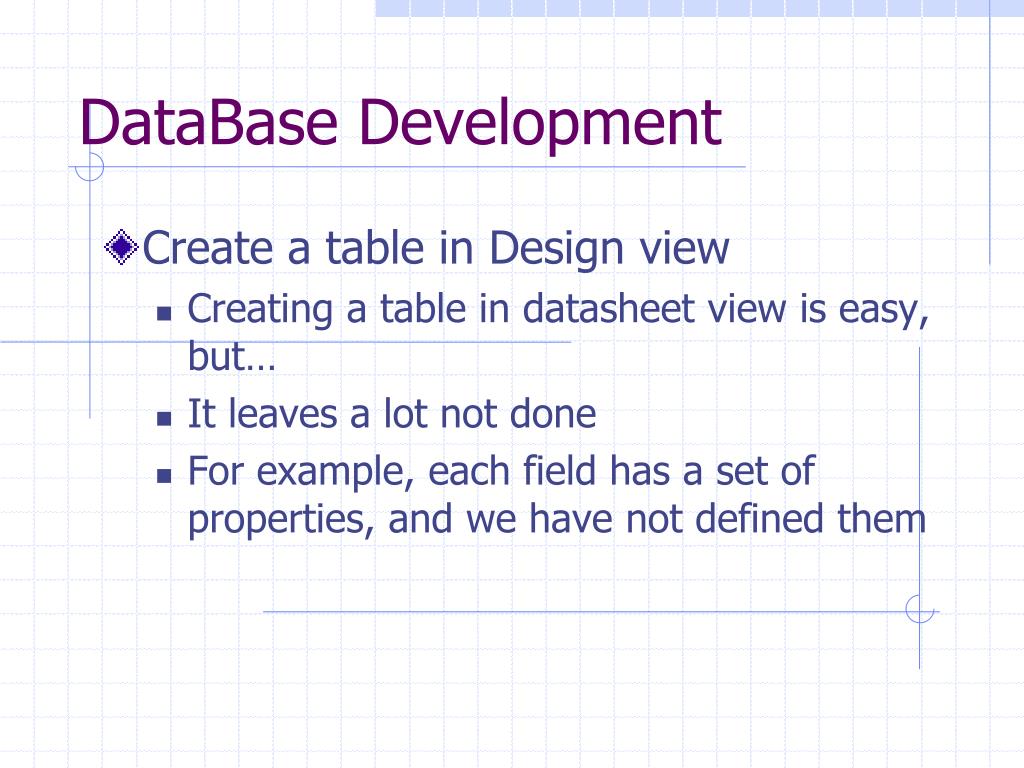 DataBase Development

Create a table in Design view

Creating a table in datasheet view is easy, but…

It leaves a lot not done

For example, each field has a set of properties, and we have not defined them